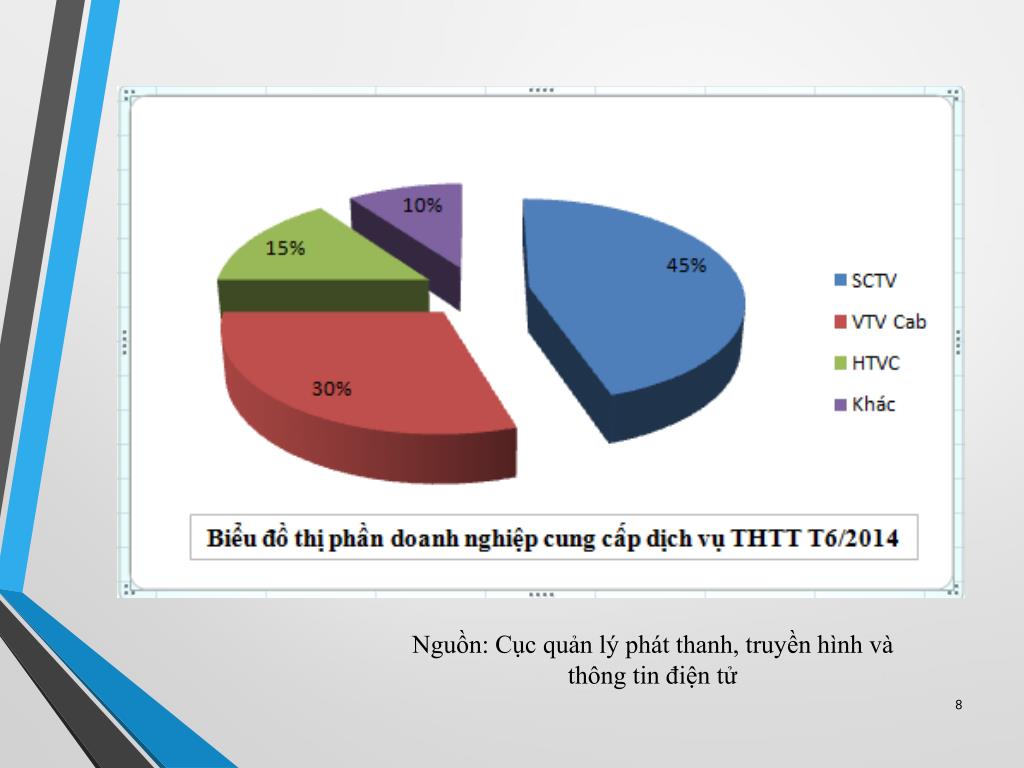 10%

15%

45%

30%

SCTV

VTV Cab

HTVC

Khác

Biểu đồ thị phần doanh nghiệp cung cấp dịch vụ THTT T6/2014

Nguồn: Cục quản lý phát thanh, truyền hình và thông tin điện tử

8